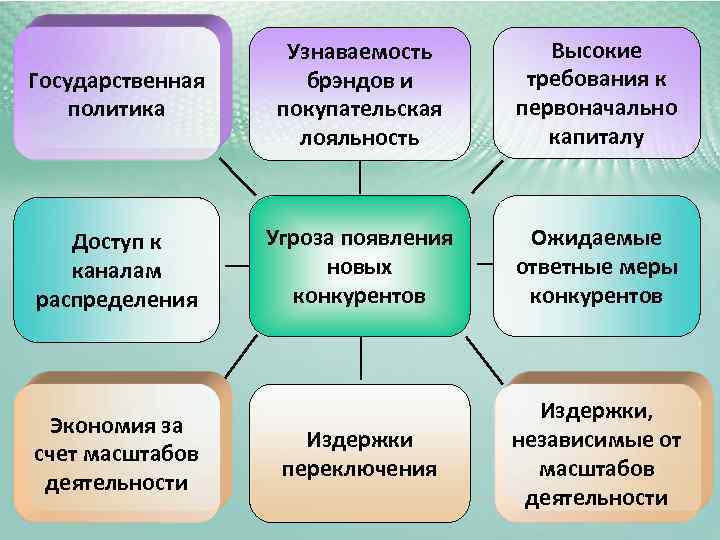 Государственная политика

Узнаваемость брэндов и покупательская лояльность

Высокие требования к первоначально капиталу

Доступ к каналам распределения

Угроза появления новых конкурентов

Ожидаемые ответные меры конкурентов

Экономия за счет масштабов деятельности

Издержки переключения

Издержки, независимые от масштабов деятельности